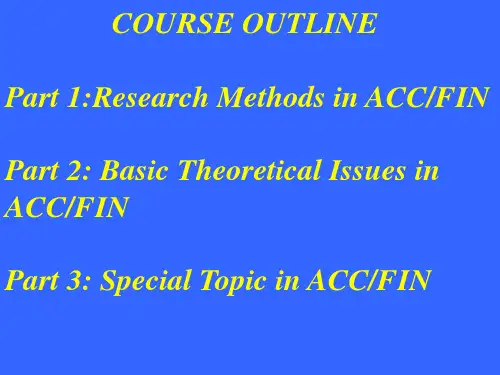 COURSE OUTLINE

Part 1:Research Methods in ACC/FIN

Part 2: Basic Theoretical Issues in ACC/FIN

Part 3: Special Topic in ACC/FIN